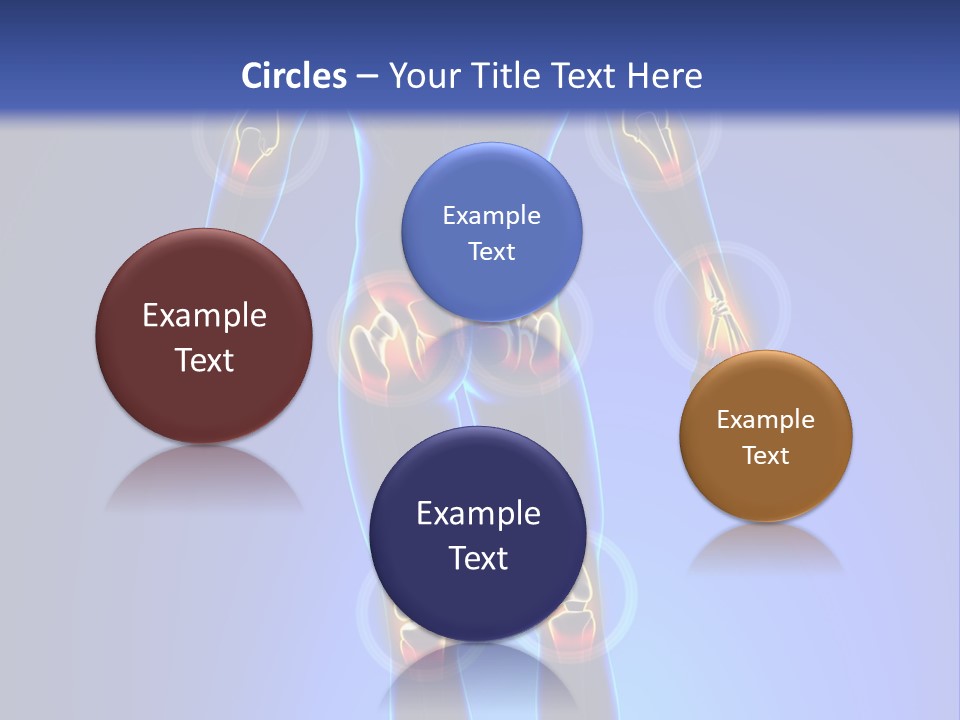 Circles – Your Title Text Here

Example Text

Example Text

Example Text

Example Text